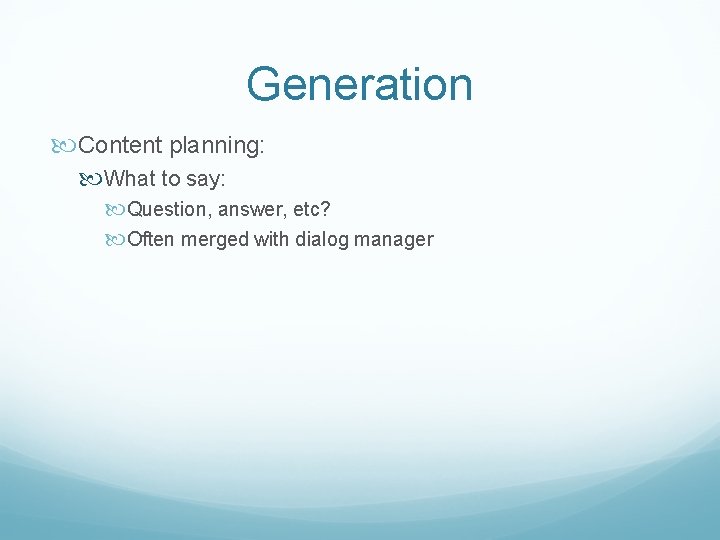 Generation

Content planning:

What to say:

Question, answer, etc?

Often merged with dialog manager